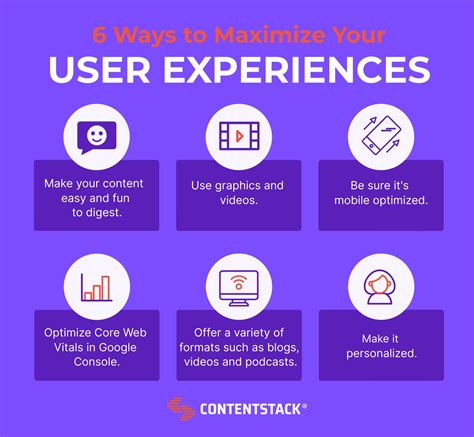 6 Ways to Maximize Your
USER EXPERIENCES

Make your content easy and fun to digest.

Use graphics and videos.

Be sure it's mobile optimized.

Optimize Core Web Vitals in Google Console.

Offer a variety of formats such as blogs, videos and podcasts.

Make it personalized.

CONTENTSTACK®